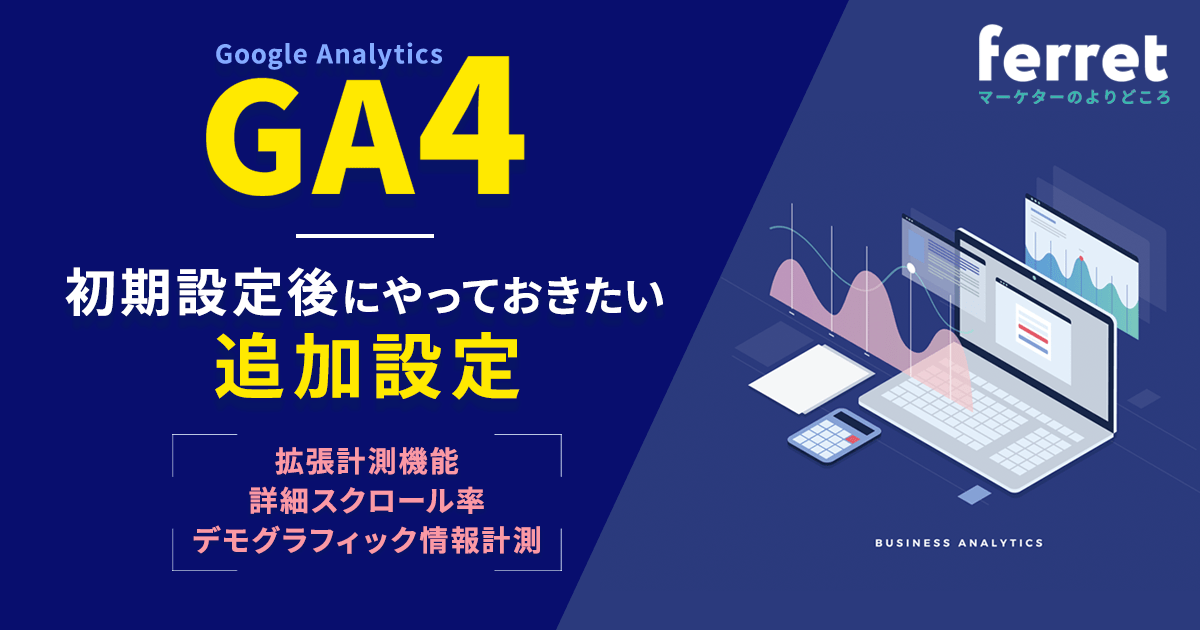 Google Analytics
GA4

初期設定後にやっておきたい
追加設定

拡張計測機能
詳細スクロール率
デモグラフィック情報計測

ferret
マーケターのよりどころ

BUSINESS ANALYTICS